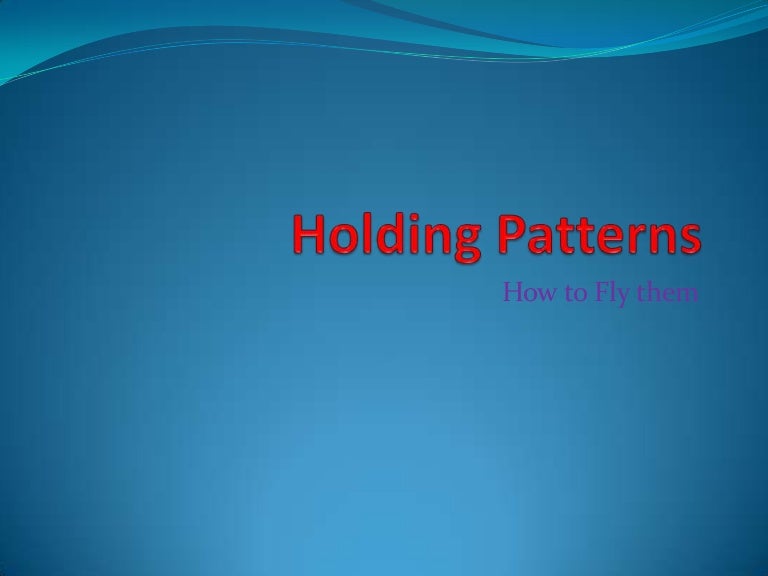 Holding Patterns

How to Fly them